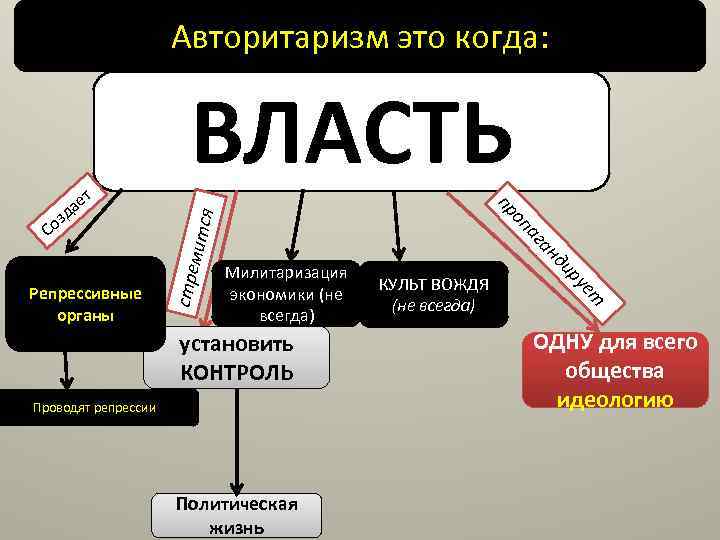 Авторитаризм это когда:

ВЛАСТЬ

Создает

стремится

пропагандирует

Репрессивные органы

Милитаризация экономики (не всегда)

КУЛЬТ ВОЖДЯ (не всегда)

установить КОНТРОЛЬ

ОДНУ для всего общества идеологию

Проводят репрессии

Политическая жизнь